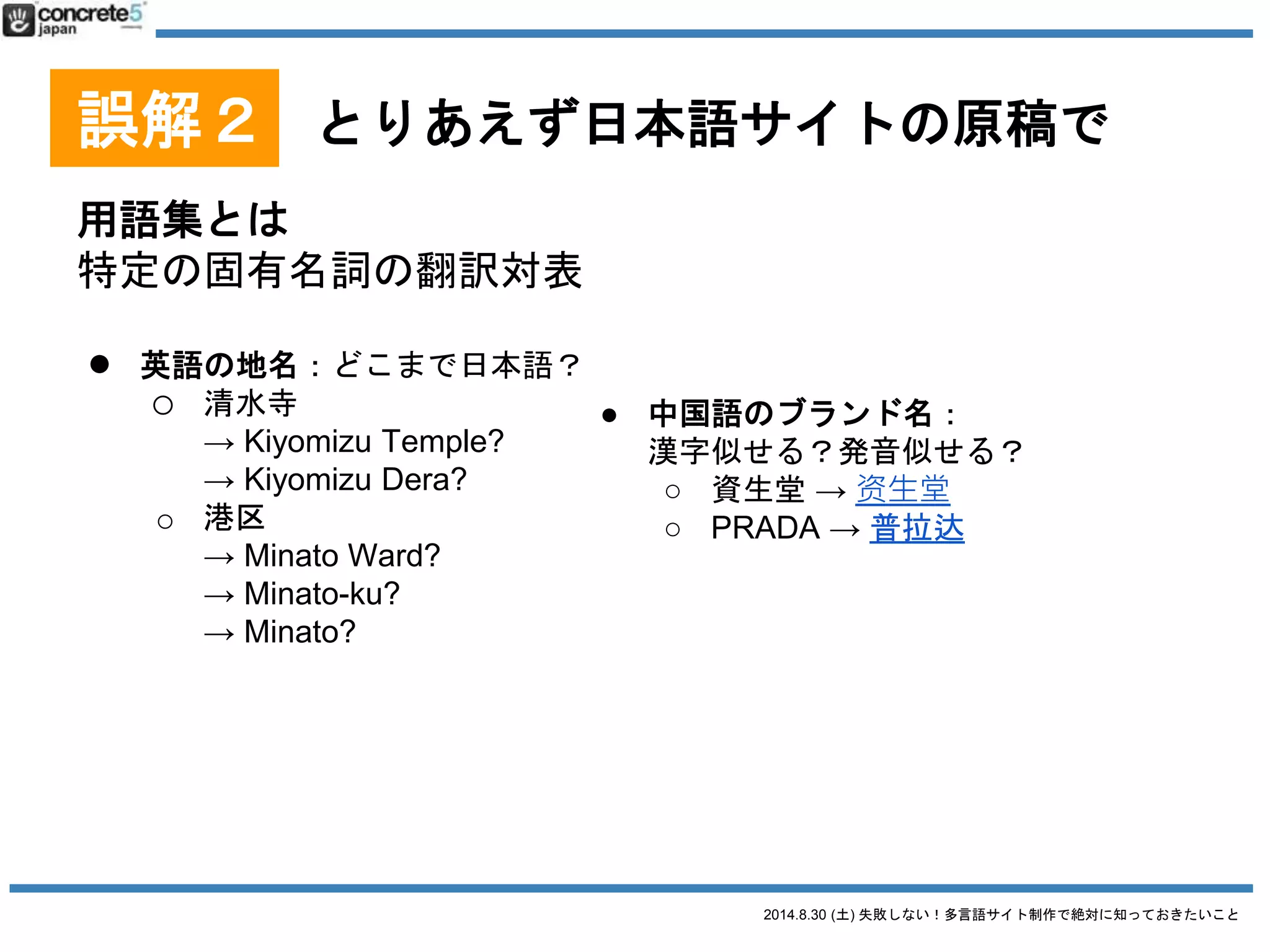 concrete5 japan

誤解２ とりあえず日本語サイトの原稿で

用語集とは
特定の固有名詞の翻訳対表

● 英語の地名：どこまで日本語？
○ 清水寺
→ Kiyomizu Temple?
→ Kiyomizu Dera?
○ 港区
→ Minato Ward?
→ Minato-ku?
→ Minato?

● 中国語のブランド名：
漢字似せる？発音似せる？
○ 資生堂 → 资生堂
○ PRADA → 普拉达

2014.8.30 (土) 失敗しない！多言語サイト制作で絶対に知っておきたいこと